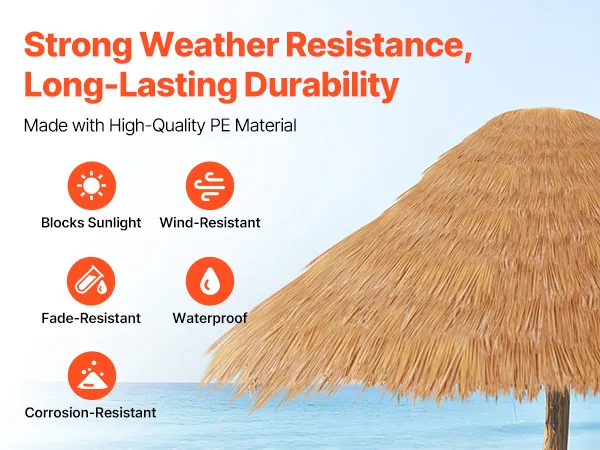 Strong Weather Resistance, Long-Lasting Durability

Made with High-Quality PE Material

Blocks Sunlight

Wind-Resistant

Fade-Resistant

Waterproof

Corrosion-Resistant